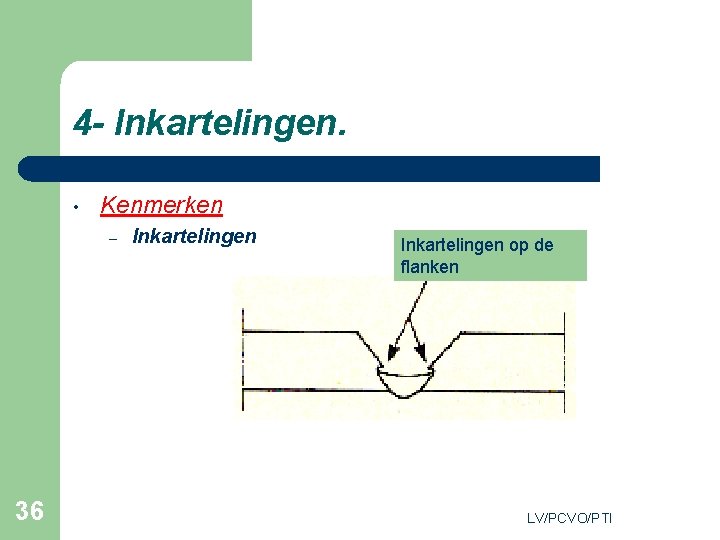 4- Inkartelingen.

• Kenmerken
– Inkartelingen

Inkartelingen op de flanken

36

LV/PCVO/PTI